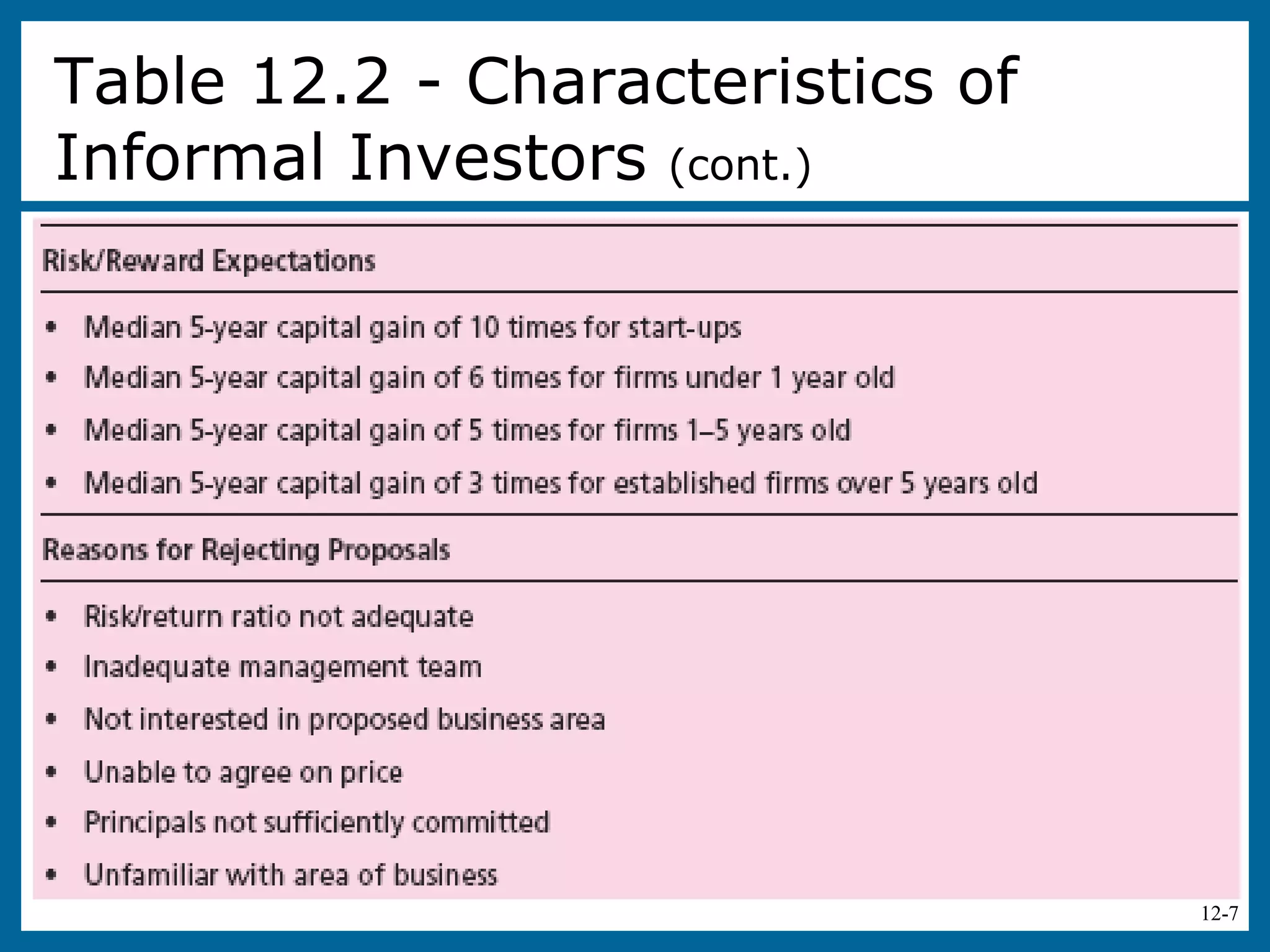 Table 12.2 - Characteristics of Informal Investors (cont.)

Risk/Reward Expectations

• Median 5-year capital gain of 10 times for start-ups
• Median 5-year capital gain of 6 times for firms under 1 year old
• Median 5-year capital gain of 5 times for firms 1–5 years old
• Median 5-year capital gain of 3 times for established firms over 5 years old

Reasons for Rejecting Proposals

• Risk/return ratio not adequate
• Inadequate management team
• Not interested in proposed business area
• Unable to agree on price
• Principals not sufficiently committed
• Unfamiliar with area of business

12-7